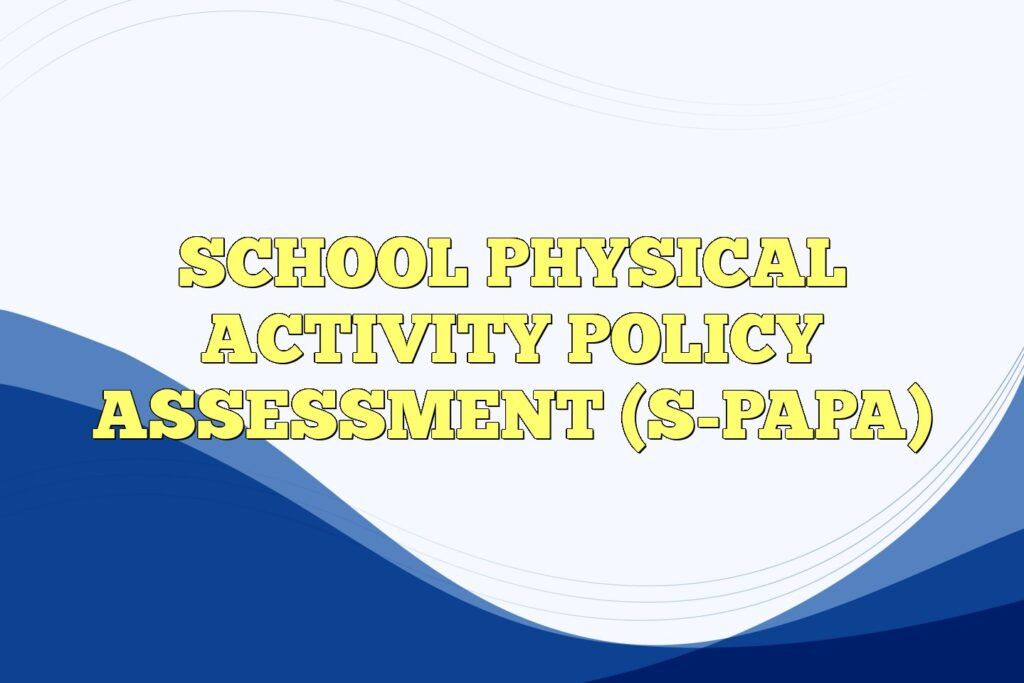 SCHOOL PHYSICAL ACTIVITY POLICY ASSESSMENT (S-PAPA)